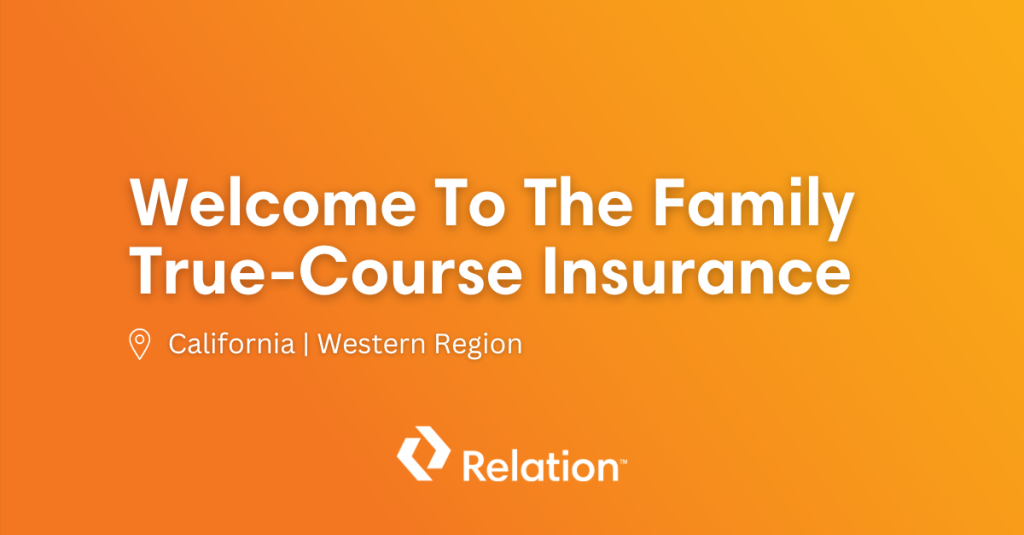 Welcome To The Family
True-Course Insurance

California | Western Region

Relation™